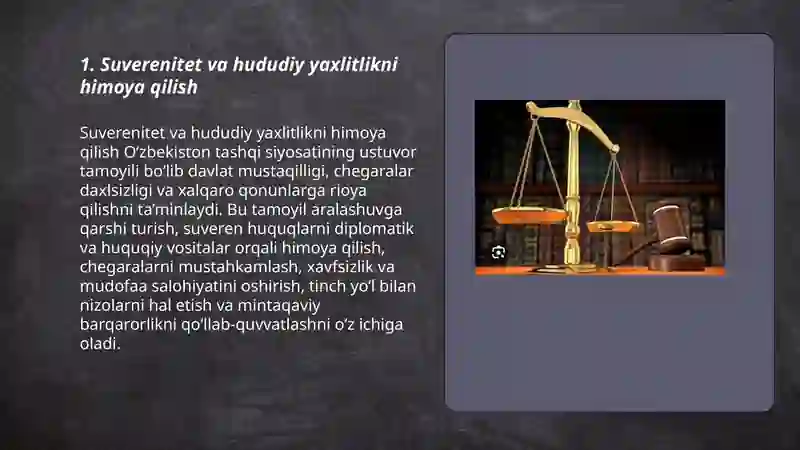 1. Suverenitet va hududiy yaxlitlikni himoya qilish

Suverenitet va hududiy yaxlitlikni himoya qilish O‘zbekiston tashqi siyosatining ustuvor tamoyili bo‘lib davlat mustaqilligi, chegaralar daxlsizligi va xalqaro qonunlarga rioya qilishni ta’minlaydi. Bu tamoyil aralashuvga qarshi turish, suveren huquqlarni diplomatik va huquqiy vositalar orqali himoya qilish, chegaralarni mustahkamlash, xavfsizlik va mudofaa salohiyatini oshirish, tinch yo‘l bilan nizolarni hal etish va mintaqaviy barqarorlikni qo‘llab-quvvatlashni o‘z ichiga oladi.